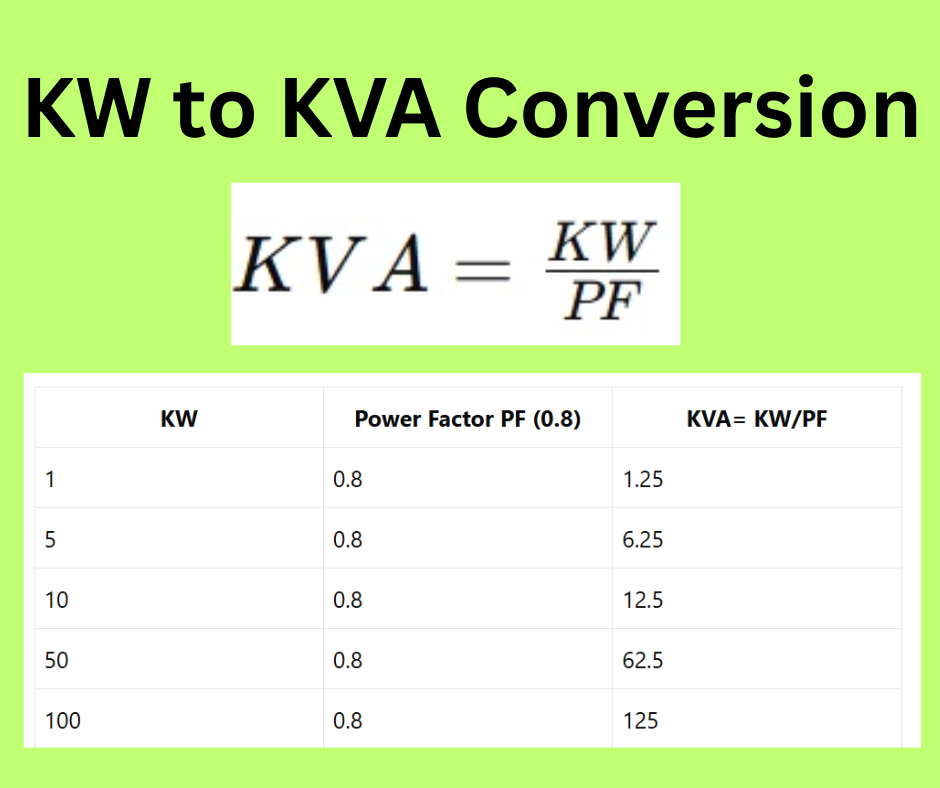 KW to KVA Conversion

$KVA = \frac{KW}{PF}$

| KW | Power Factor PF (0.8) | KVA= KW/PF |
|---|---|---|
| 1 | 0.8 | 1.25 |
| 5 | 0.8 | 6.25 |
| 10 | 0.8 | 12.5 |
| 50 | 0.8 | 62.5 |
| 100 | 0.8 | 125 |